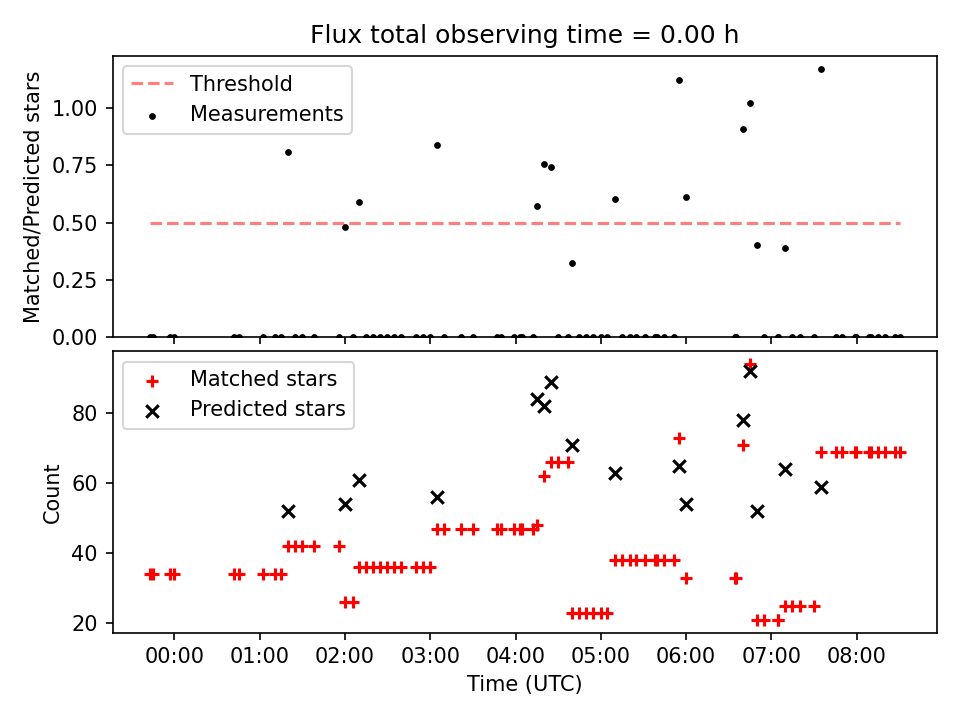 Flux total observing time = 0.00 h

Threshold
Measurements

Matched/Predicted stars

1.00
0.75
0.50
0.25
0.00

Matched stars
Predicted stars

Count

80
60
40
20

00:00 01:00 02:00 03:00 04:00 05:00 06:00 07:00 08:00

Time (UTC)